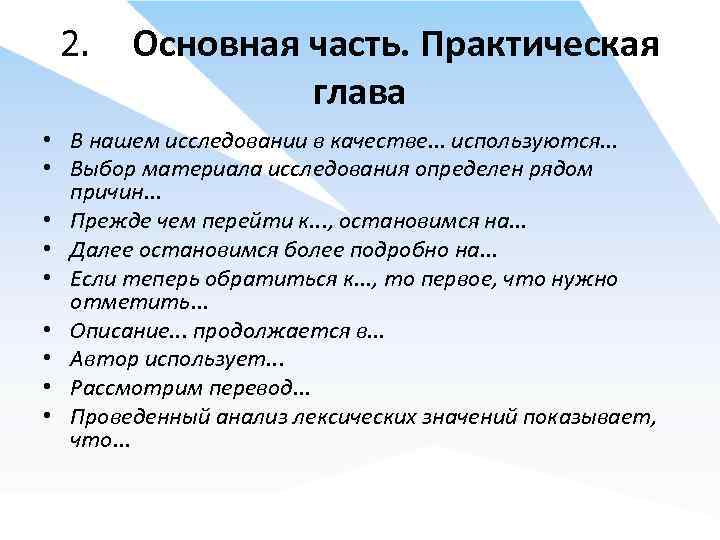 2. Основная часть. Практическая глава

• В нашем исследовании в качестве… используются…
• Выбор материала исследования определен рядом причин…
• Прежде чем перейти к…, остановимся на…
• Далее остановимся более подробно на…
• Если теперь обратиться к…, то первое, что нужно отметить…
• Описание… продолжается в…
• Автор использует…
• Рассмотрим перевод…
• Проведенный анализ лексических значений показывает, что…